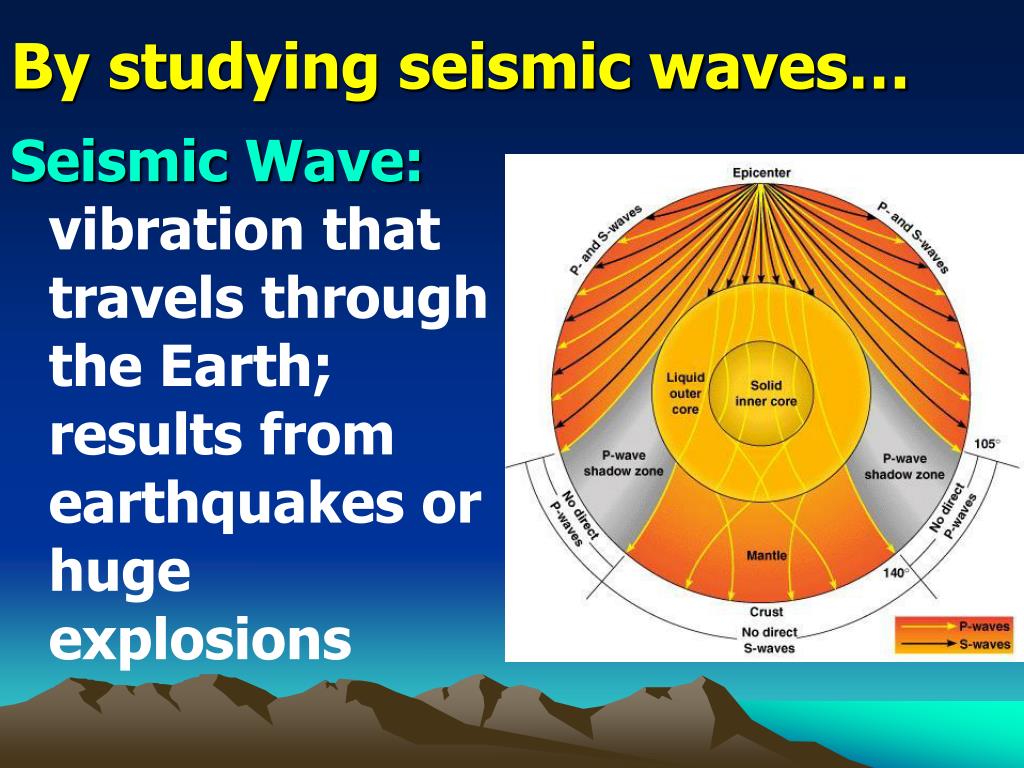 By studying seismic waves…

Seismic Wave: vibration that travels through the Earth; results from earthquakes or huge explosions

Epicenter
P- and S-waves
P- and S-waves
Liquid outer core
Solid inner core
P-wave shadow zone
P-wave shadow zone
105°
No direct P-waves
No direct P-waves
Mantle
140°
Crust
No direct S-waves
P-waves
S-waves